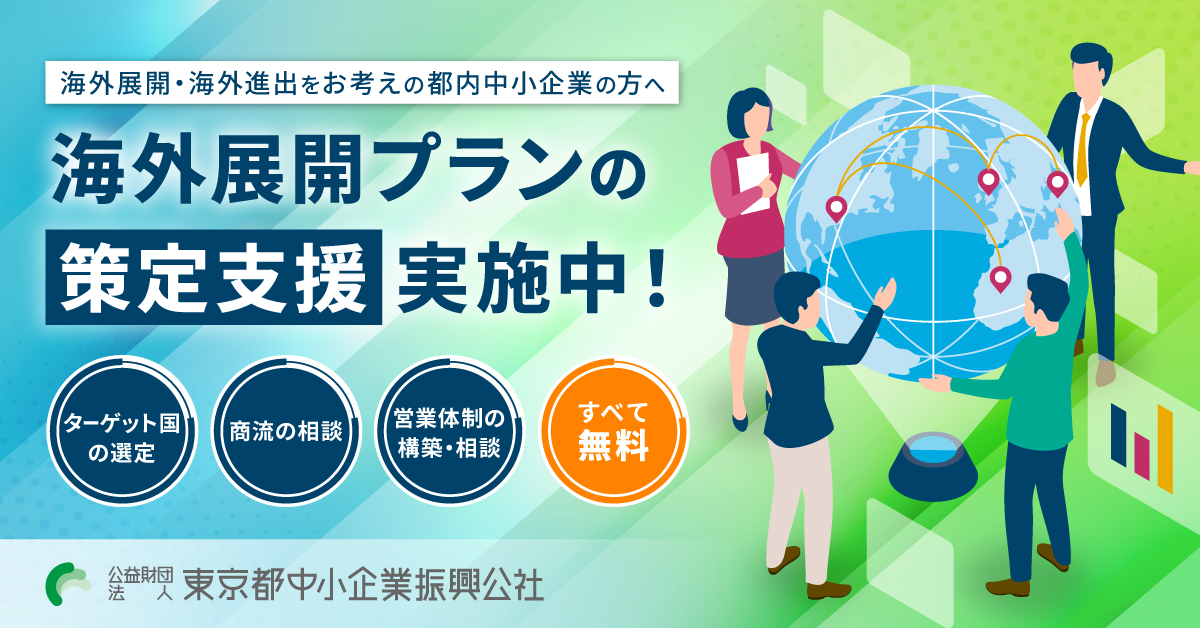 海外展開・海外進出をお考えの都内中小企業の方へ

海外展開プランの

策定支援 実施中！

ターゲット国の選定

商流の相談

営業体制の構築・相談

すべて無料

公益財団法人 東京都中小企業振興公社